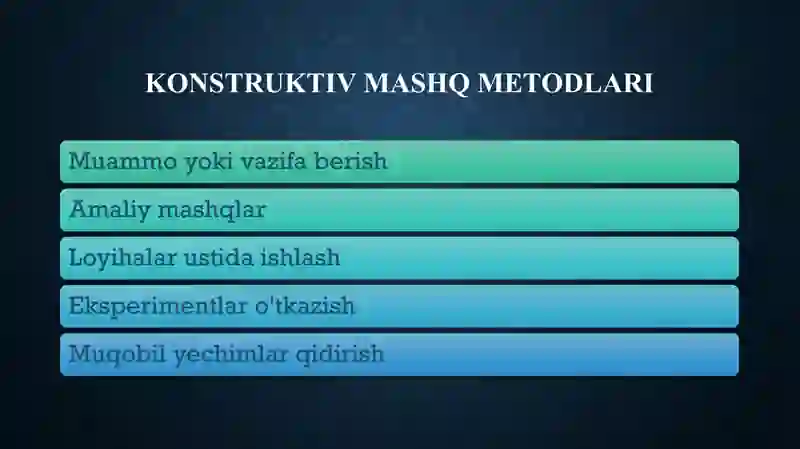 KONSTRUKTIV MASHQ METODLARI

Muammo yoki vazifa berish

Amaliy mashqlar

Loyihalar ustida ishlash

Eksperimentlar o'tkazish

Muqobil yechimlar qidirish